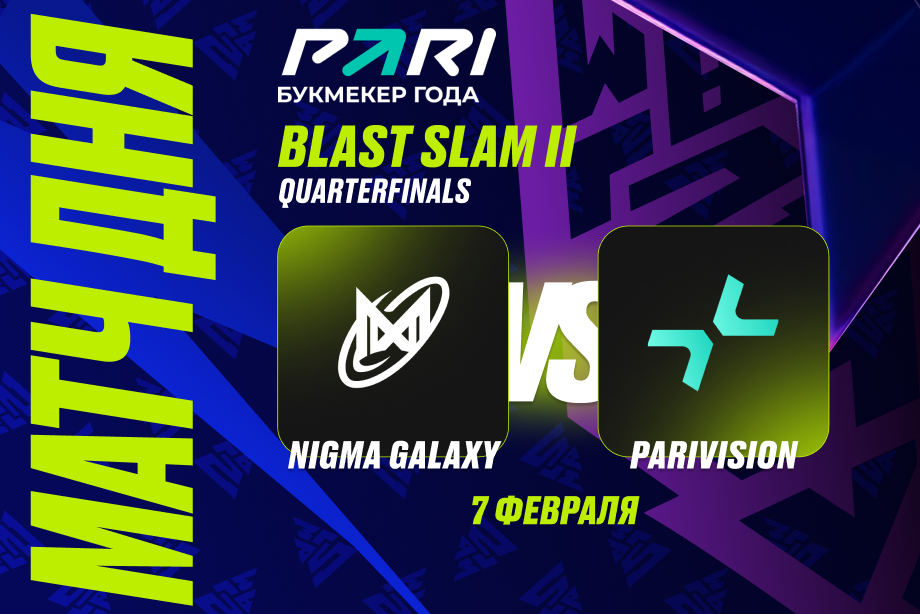 МАТЧ ДНЯ

PARI
БУКМЕКЕР ГОДА

BLAST SLAM II
QUARTERFINALS

VS

NIGMA GALAXY

PARIVISION

7 ФЕВРАЛЯ